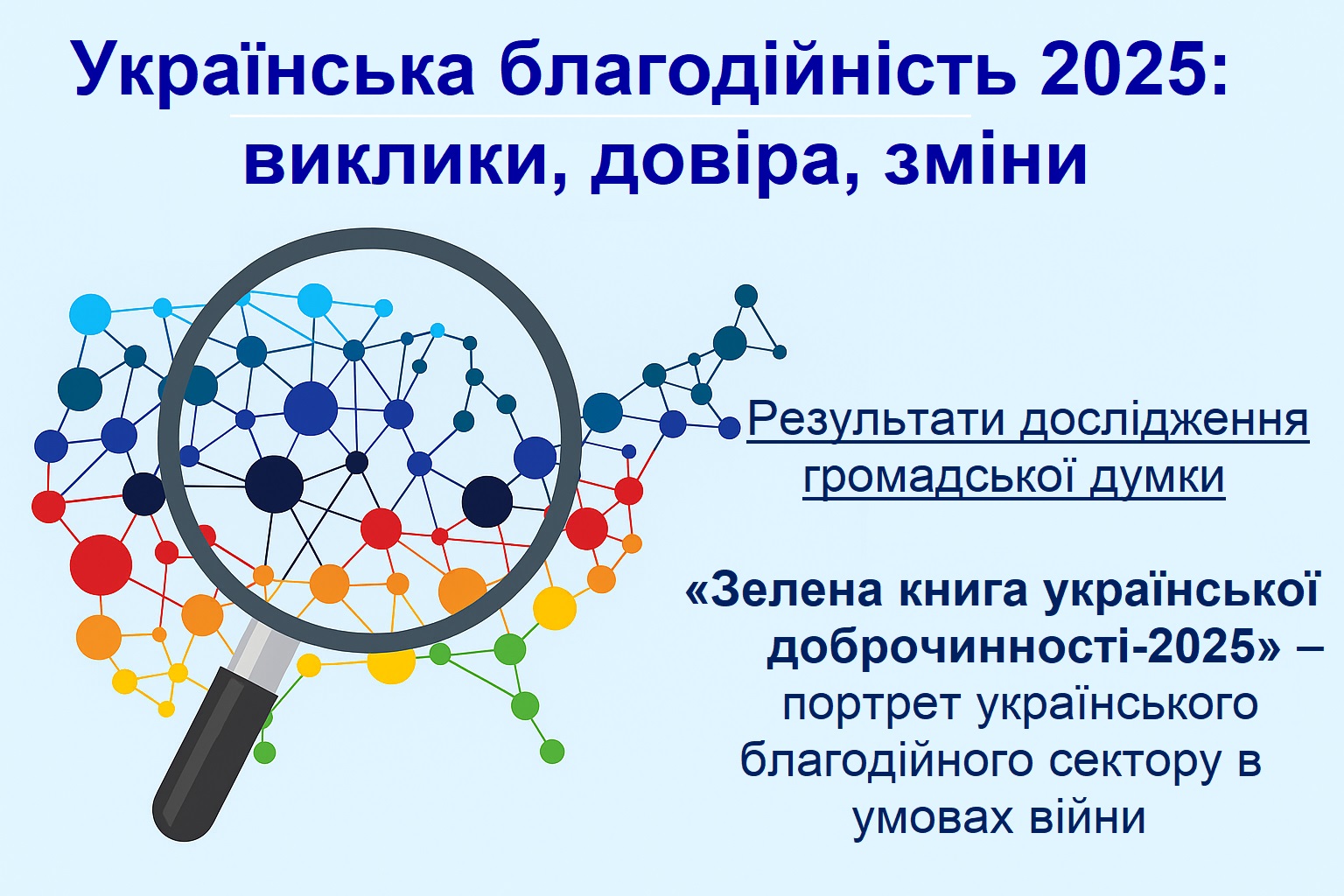 Українська благодійність 2025: виклики, довіра, зміни

Результати дослідження громадської думки

«Зелена книга української доброчинності-2025» – портрет українського благодійного сектору в умовах війни